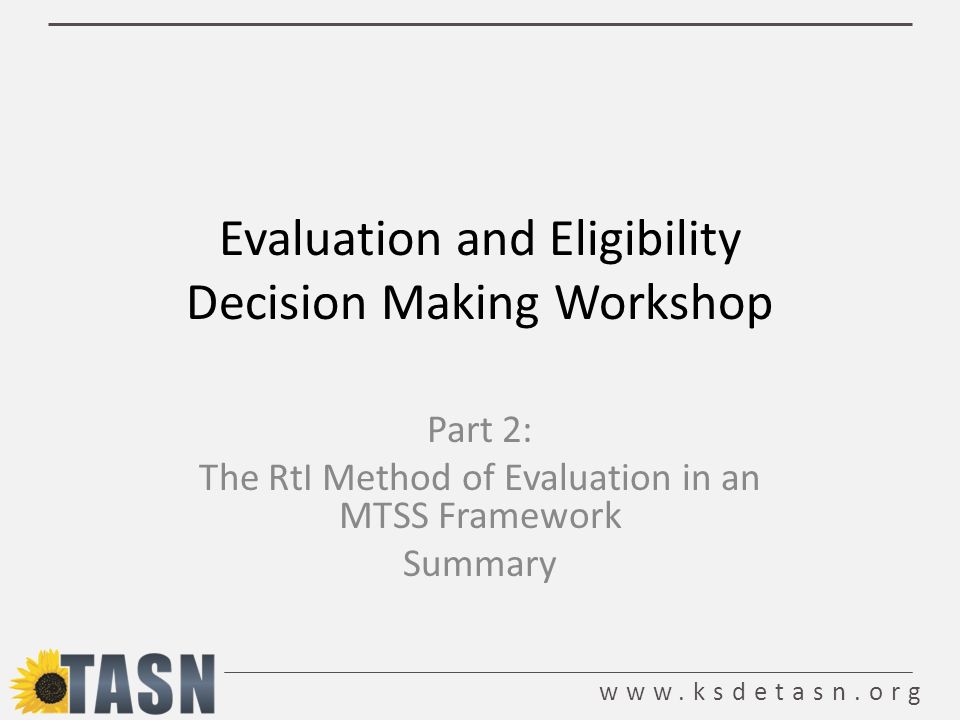 Evaluation and Eligibility Decision Making Workshop

Part 2:
The RtI Method of Evaluation in an MTSS Framework
Summary

TASN

www.ksdetasn.org